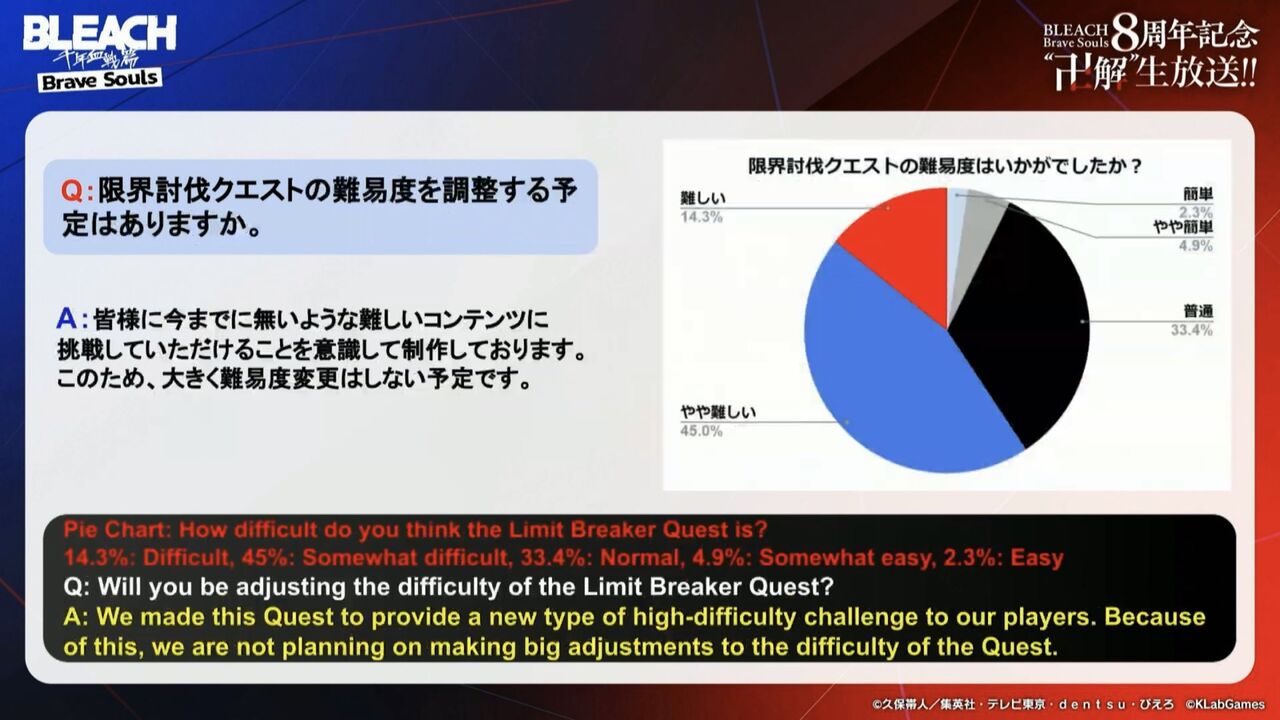 BLEACH
千年血戦篇
Brave Souls

BLEACH Brave Souls 8周年記念
"卍解"生放送!!

Q: 限界討伐クエストの難易度を調整する予定はありますか。

A: 皆様に今までに無いような難しいコンテンツに挑戦していただけることを意識して制作しております。このため、大きく難易度変更はしない予定です。

限界討伐クエストの難易度はいかがでしたか？

難しい
14.3%

簡単
2.3%

やや簡単
4.9%

普通
33.4%

やや難しい
45.0%

Pie Chart: How difficult do you think the Limit Breaker Quest is?
14.3%: Difficult, 45%: Somewhat difficult, 33.4%: Normal, 4.9%: Somewhat easy, 2.3%: Easy
Q: Will you be adjusting the difficulty of the Limit Breaker Quest?
A: We made this Quest to provide a new type of high-difficulty challenge to our players. Because of this, we are not planning on making big adjustments to the difficulty of the Quest.

©久保帯人／集英社・テレビ東京・ｄｅｎｔｓｕ・ぴえろ ©KLabGames